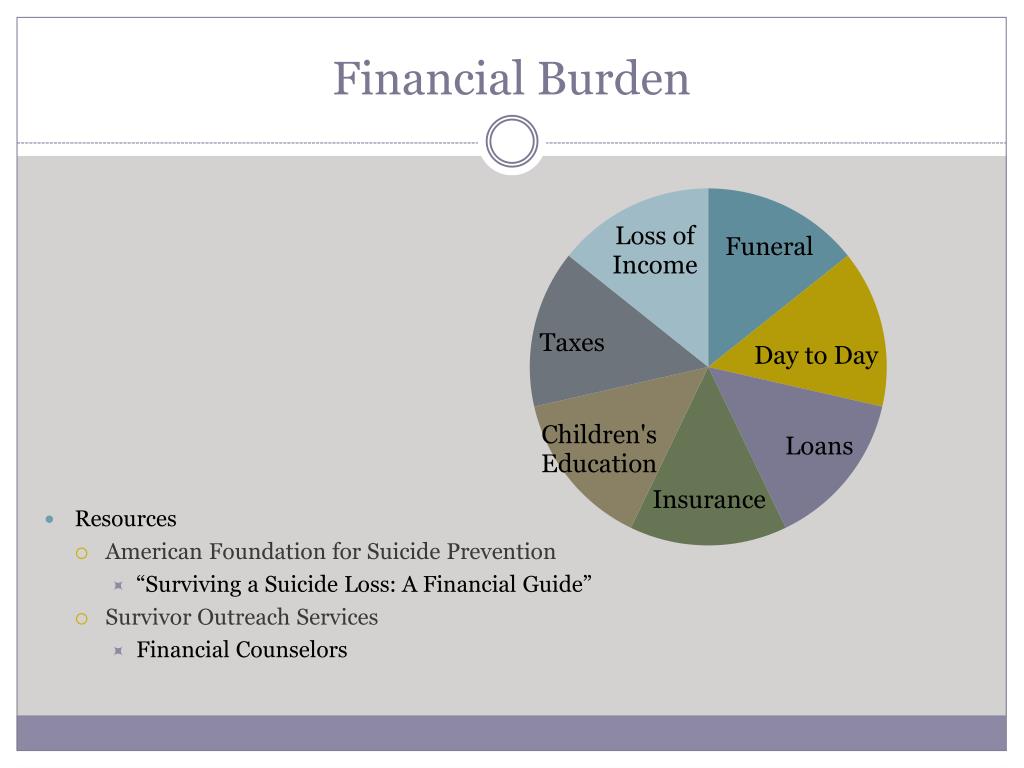 Financial Burden

Funeral
Day to Day
Loans
Insurance
Children's Education
Taxes
Loss of Income

Resources
American Foundation for Suicide Prevention
“Surviving a Suicide Loss: A Financial Guide”
Survivor Outreach Services
Financial Counselors